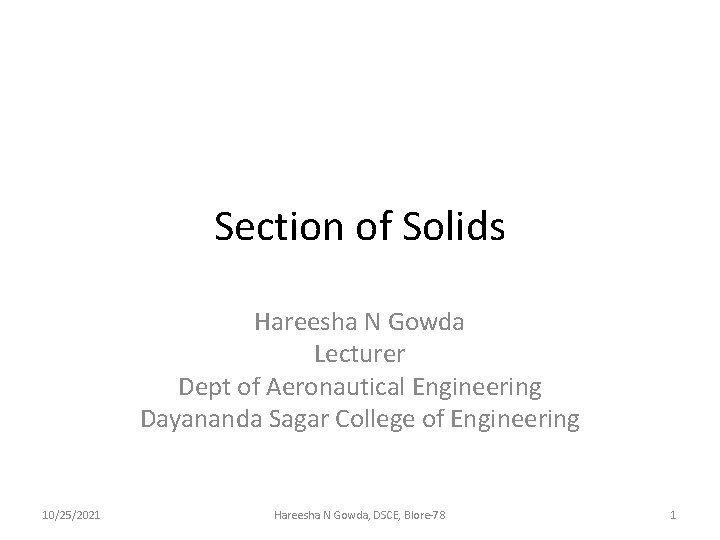 Section of Solids

Hareesha N Gowda
Lecturer
Dept of Aeronautical Engineering
Dayananda Sagar College of Engineering

10/25/2021

Hareesha N Gowda, DSCE, Blore-78

1